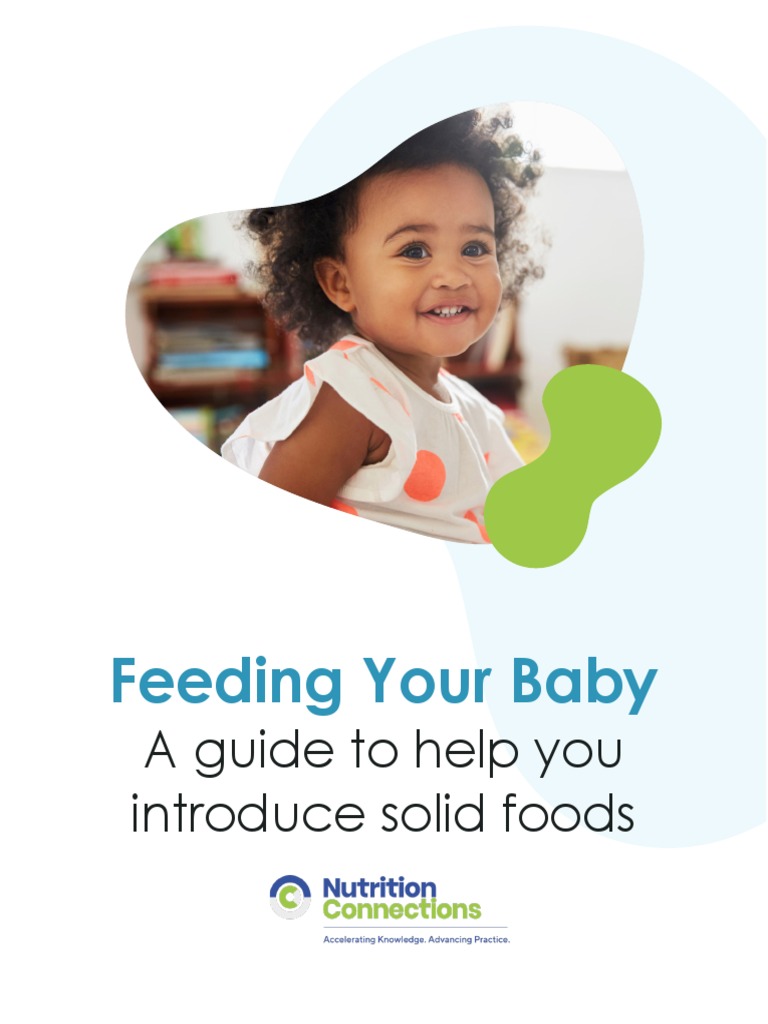 Feeding Your Baby

A guide to help you introduce solid foods

Nutrition Connections

Accelerating Knowledge. Advancing Practice.